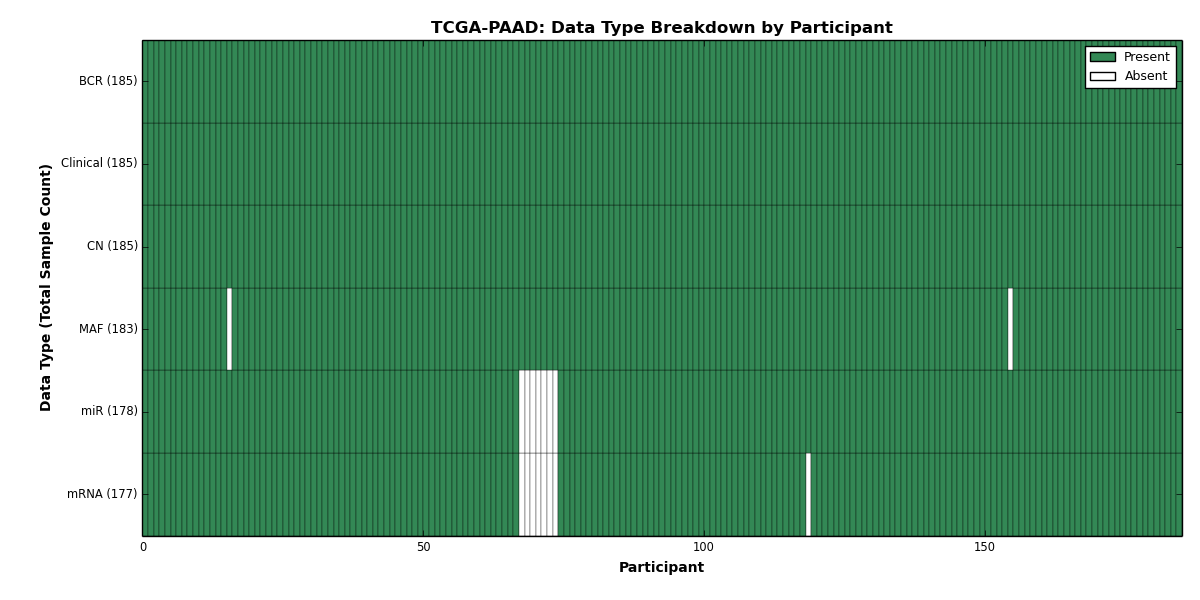 TCGA-PAAD: Data Type Breakdown by Participant

Present
Absent

Data Type (Total Sample Count)

BCR (185)
Clinical (185)
CN (185)
MAF (183)
miR (178)
mRNA (177)

0
50
100
150

Participant